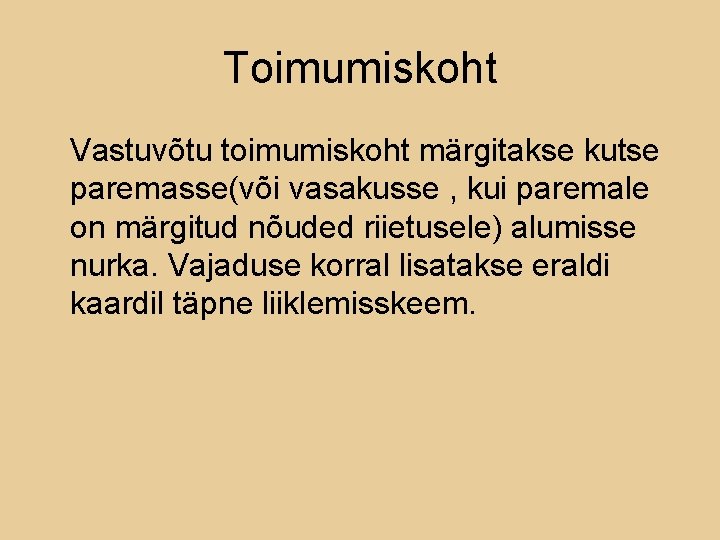 Toimumiskoht

Vastuvõtu toimumiskoht märgitakse kutse paremasse(või vasakusse , kui paremale on märgitud nõuded riietusele) alumisse nurka. Vajaduse korral lisatakse eraldi kaardil täpne liiklemisskeem.